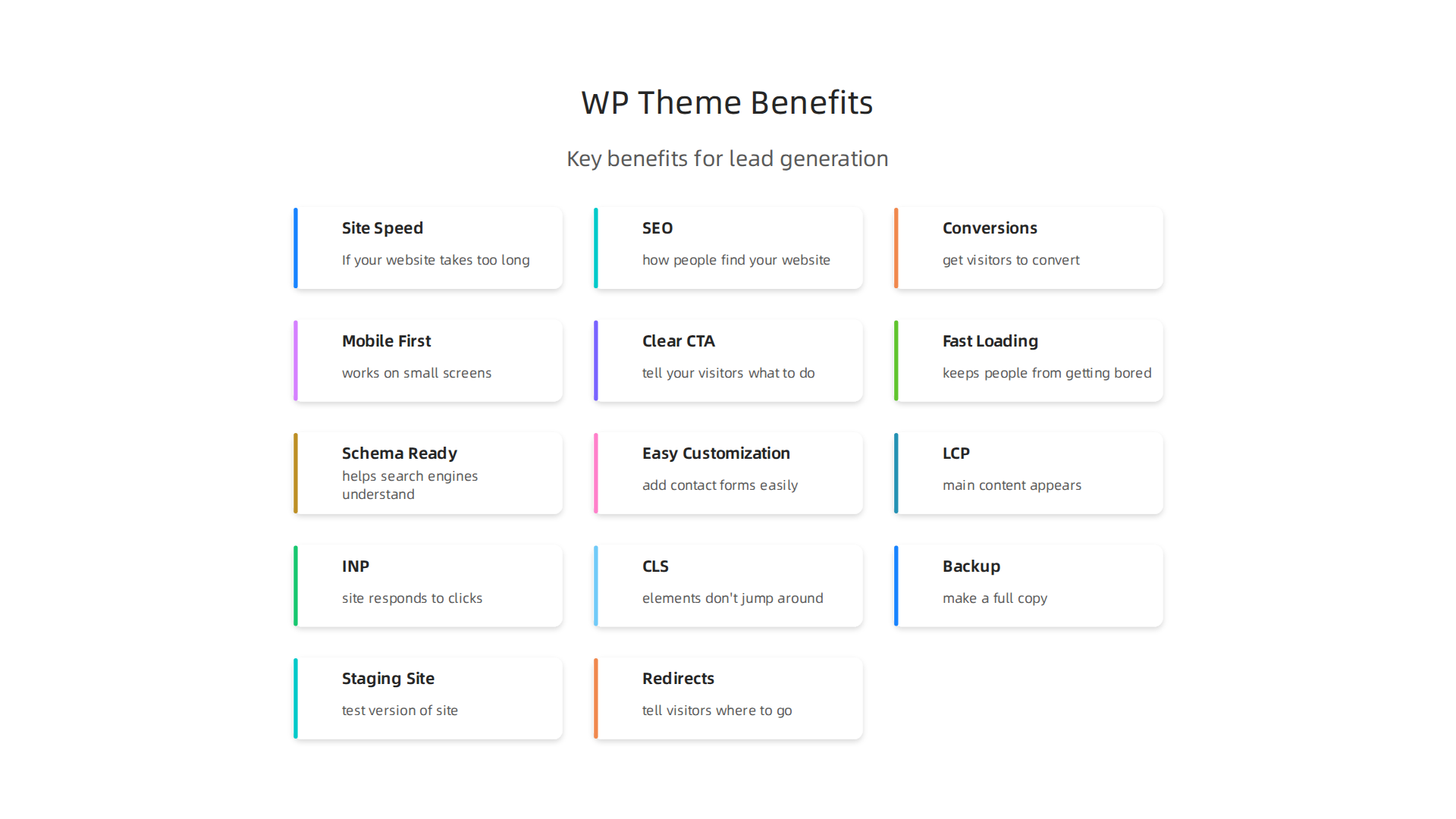 WP Theme Benefits

Key benefits for lead generation

Site Speed
If your website takes too long

SEO
how people find your website

Conversions
get visitors to convert

Mobile First
works on small screens

Clear CTA
tell your visitors what to do

Fast Loading
keeps people from getting bored

Schema Ready
helps search engines understand

Easy Customization
add contact forms easily

LCP
main content appears

INP
site responds to clicks

CLS
elements don't jump around

Backup
make a full copy

Staging Site
test version of site

Redirects
tell visitors where to go